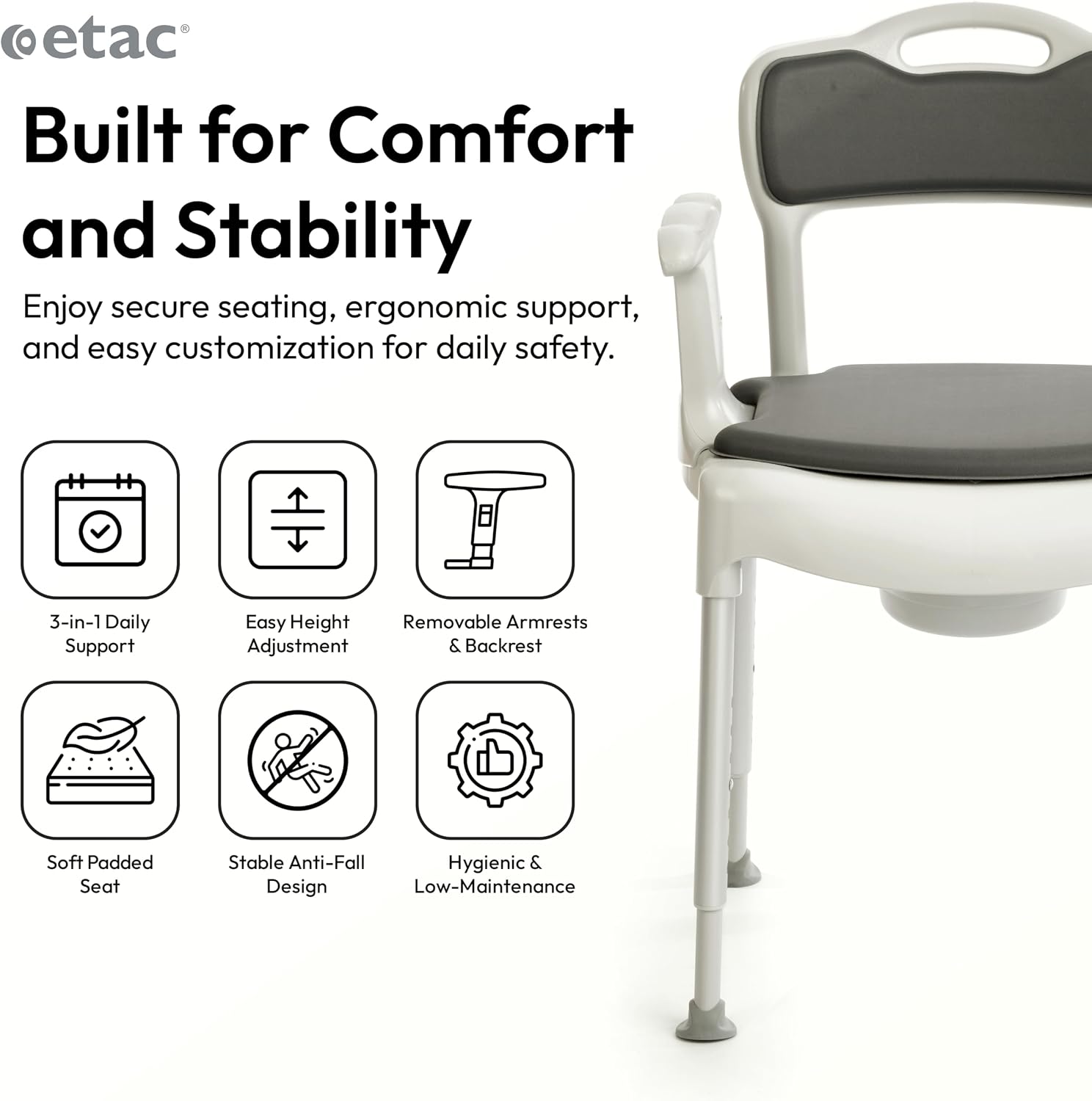 etac®

Built for Comfort and Stability

Enjoy secure seating, ergonomic support, and easy customization for daily safety.

3-in-1 Daily Support

Easy Height Adjustment

Removable Armrests & Backrest

Soft Padded Seat

Stable Anti-Fall Design

Hygienic & Low-Maintenance